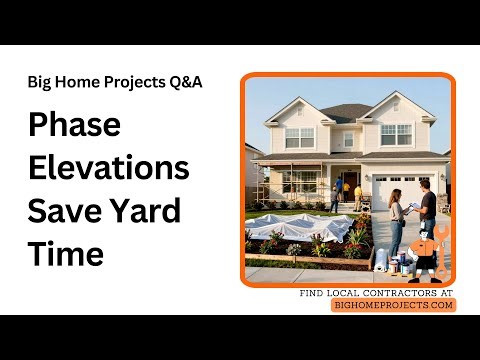 Big Home Projects Q&A

Phase Elevations Save Yard Time

FIND LOCAL CONTRACTORS AT
BIGHOMEPROJECTS.COM